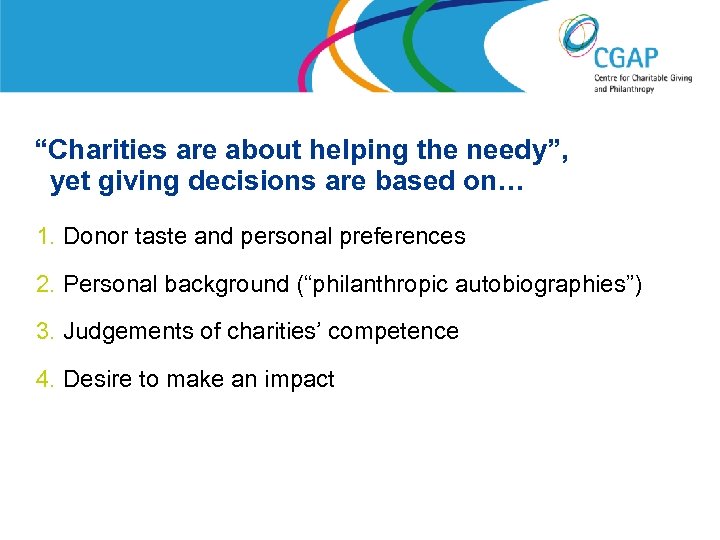 CGAP
Centre for Charitable Giving and Philanthropy

“Charities are about helping the needy”, yet giving decisions are based on…

1. Donor taste and personal preferences
2. Personal background (“philanthropic autobiographies”)
3. Judgements of charities’ competence
4. Desire to make an impact